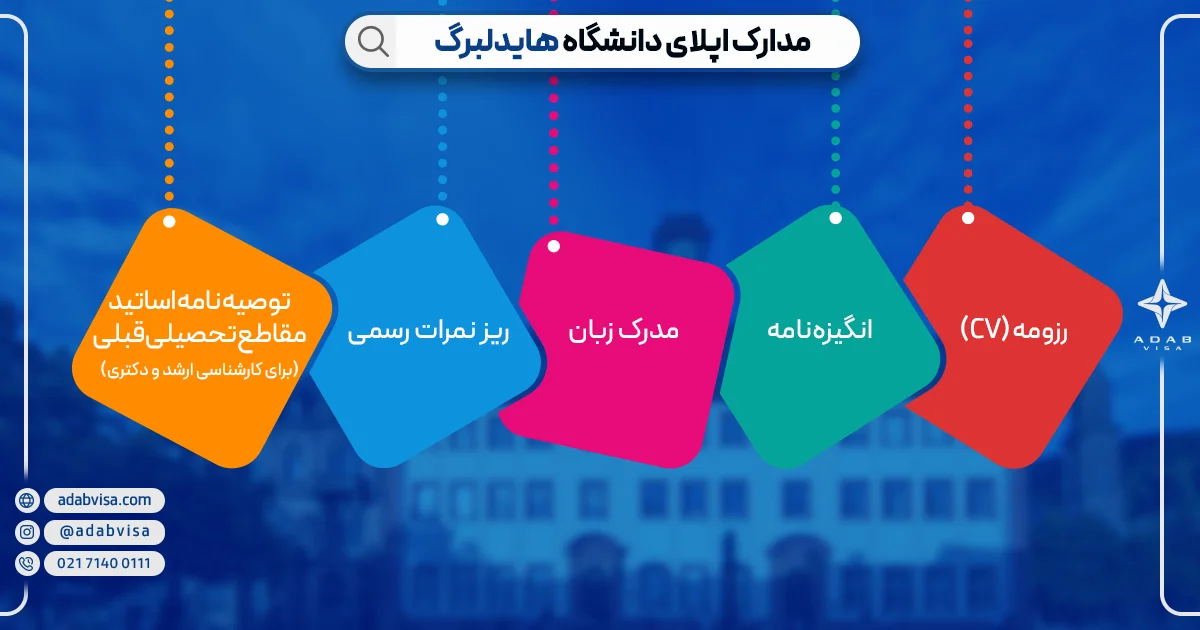 مدارک اپلای دانشگاه هایدلبرگ

رزومه (CV)

انگیزه‌نامه

مدرک زبان

ریز نمرات رسمی

توصیه‌نامه اساتید مقاطع تحصیلی قبلی
(برای کارشناسی ارشد و دکتری)

ADAB VISA

adabvisa.com
@adabvisa
021 7140 0111